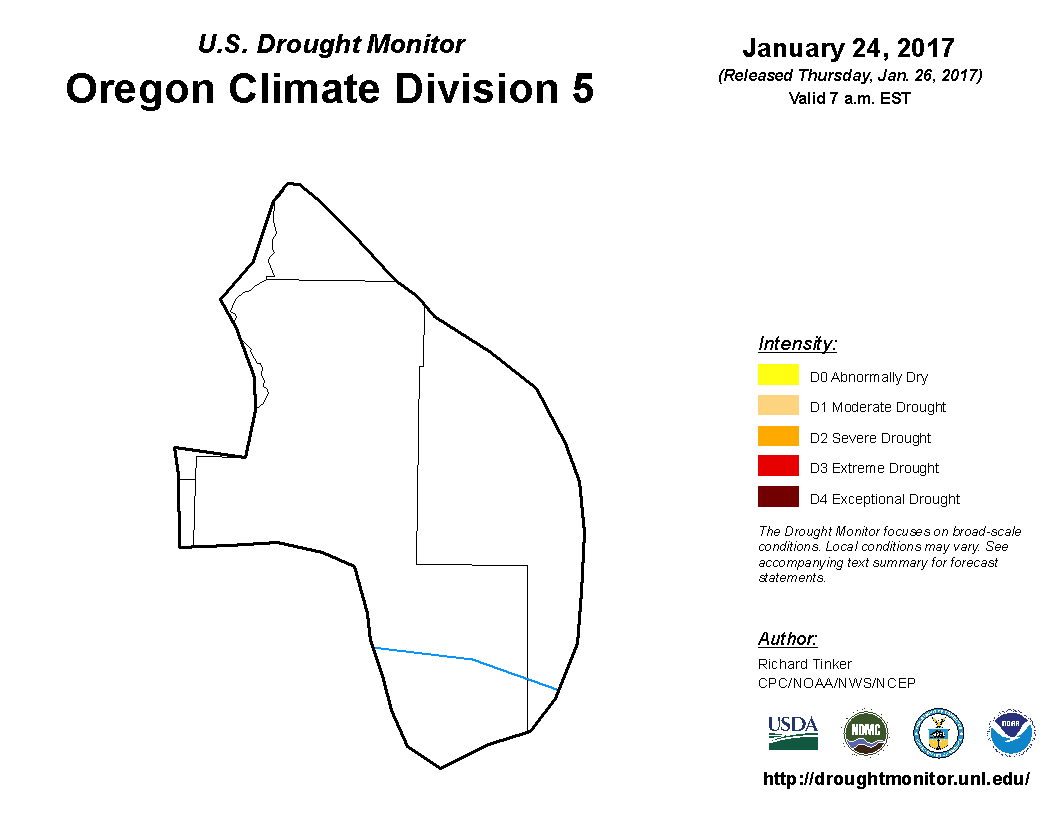 U.S. Drought Monitor
Oregon Climate Division 5

January 24, 2017
(Released Thursday, Jan. 26, 2017)
Valid 7 a.m. EST

Intensity:
D0 Abnormally Dry
D1 Moderate Drought
D2 Severe Drought
D3 Extreme Drought
D4 Exceptional Drought

The Drought Monitor focuses on broad-scale conditions. Local conditions may vary. See accompanying text summary for forecast statements.

Author:
Richard Tinker
CPC/NOAA/NWS/NCEP

USDA
NDMC
NOAA

http://droughtmonitor.unl.edu/